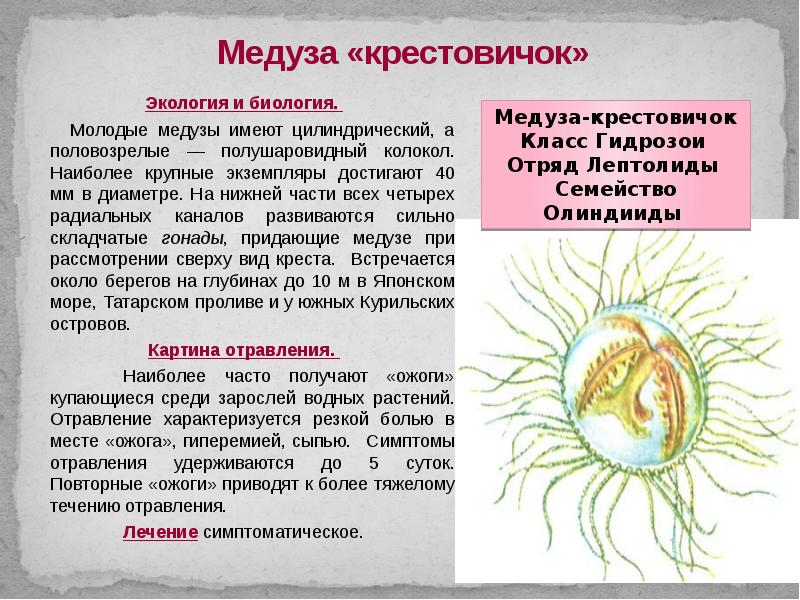 Медуза «крестовичок»

Экология и биология.

Молодые медузы имеют цилиндрический, а половозрелые — полушаровидный колокол. Наиболее крупные экземпляры достигают 40 мм в диаметре. На нижней части всех четырех радиальных каналов развиваются сильно складчатые гонады, придающие медузе при рассмотрении сверху вид креста. Встречается около берегов на глубинах до 10 м в Японском море, Татарском проливе и у южных Курильских островов.

Картина отравления.

Наиболее часто получают «ожоги» купающиеся среди зарослей водных растений. Отравление характеризуется резкой болью в месте «ожога», гиперемией, сыпью. Симптомы отравления удерживаются до 5 суток. Повторные «ожоги» приводят к более тяжелому течению отравления.

Лечение симптоматическое.

Медуза-крестовичок
Класс Гидрозои
Отряд Лептолиды
Семейство
Олиндииды